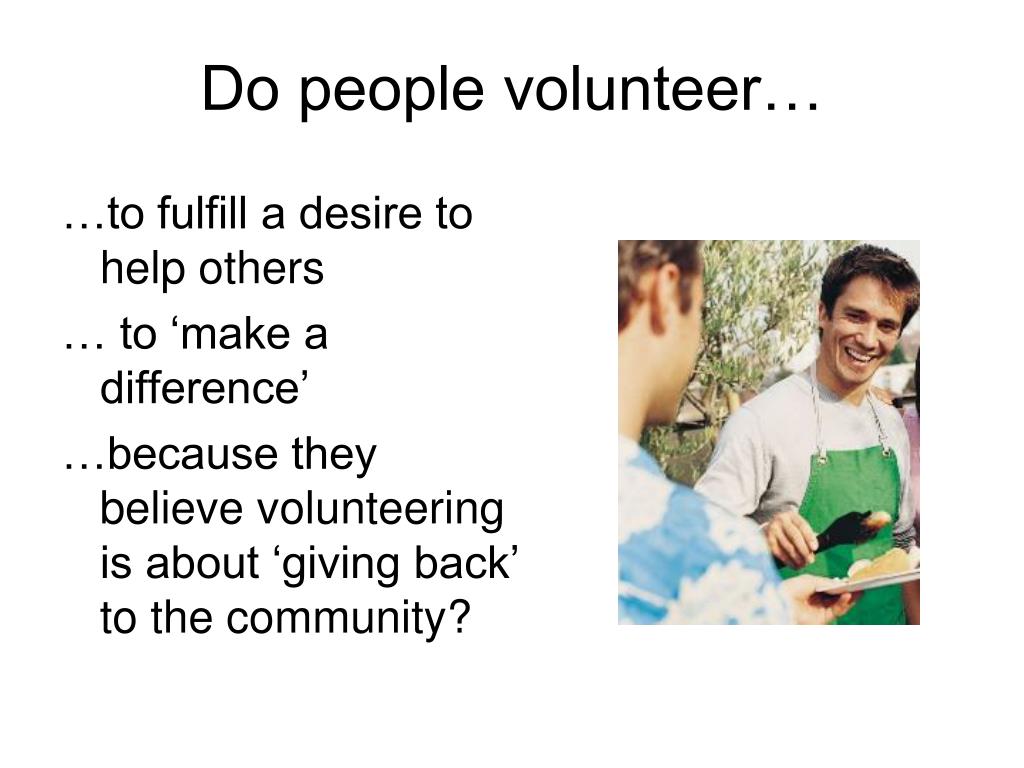 Do people volunteer…

…to fulfill a desire to help others

… to ‘make a difference’

…because they believe volunteering is about ‘giving back’ to the community?